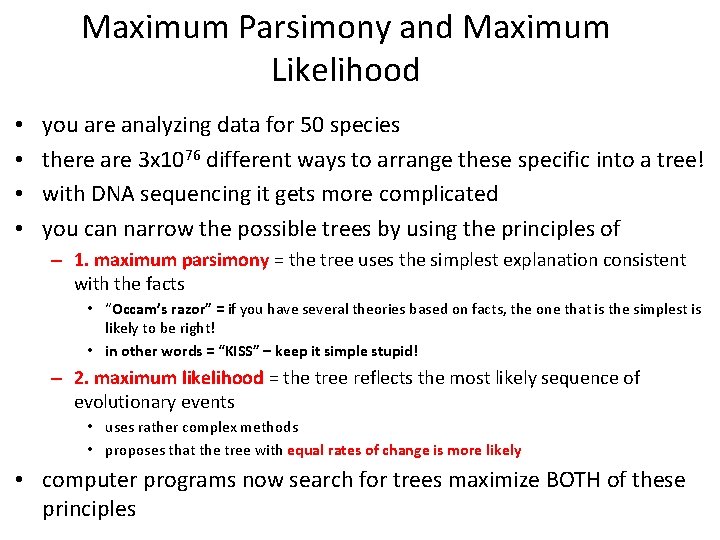 Maximum Parsimony and Maximum Likelihood

• you are analyzing data for 50 species
• there are $3x10^{76}$ different ways to arrange these specific into a tree!
• with DNA sequencing it gets more complicated
• you can narrow the possible trees by using the principles of
– 1. maximum parsimony = the tree uses the simplest explanation consistent with the facts
• "Occam's razor" = if you have several theories based on facts, the one that is the simplest is likely to be right!
• in other words = "KISS" – keep it simple stupid!
– 2. maximum likelihood = the tree reflects the most likely sequence of evolutionary events
• uses rather complex methods
• proposes that the tree with equal rates of change is more likely
• computer programs now search for trees maximize BOTH of these principles